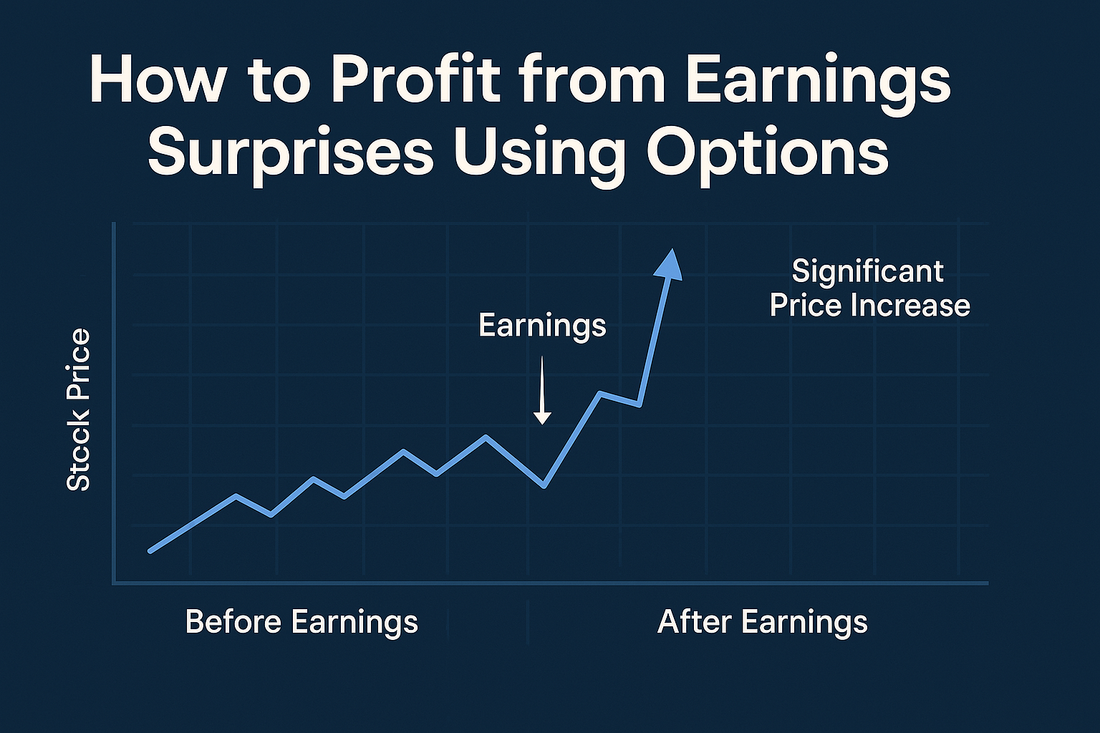 How to Profit from Earnings Surprises Using Options

Stcck Price

Earnings

Significant Price Increase

Before Earnings

After Earnings